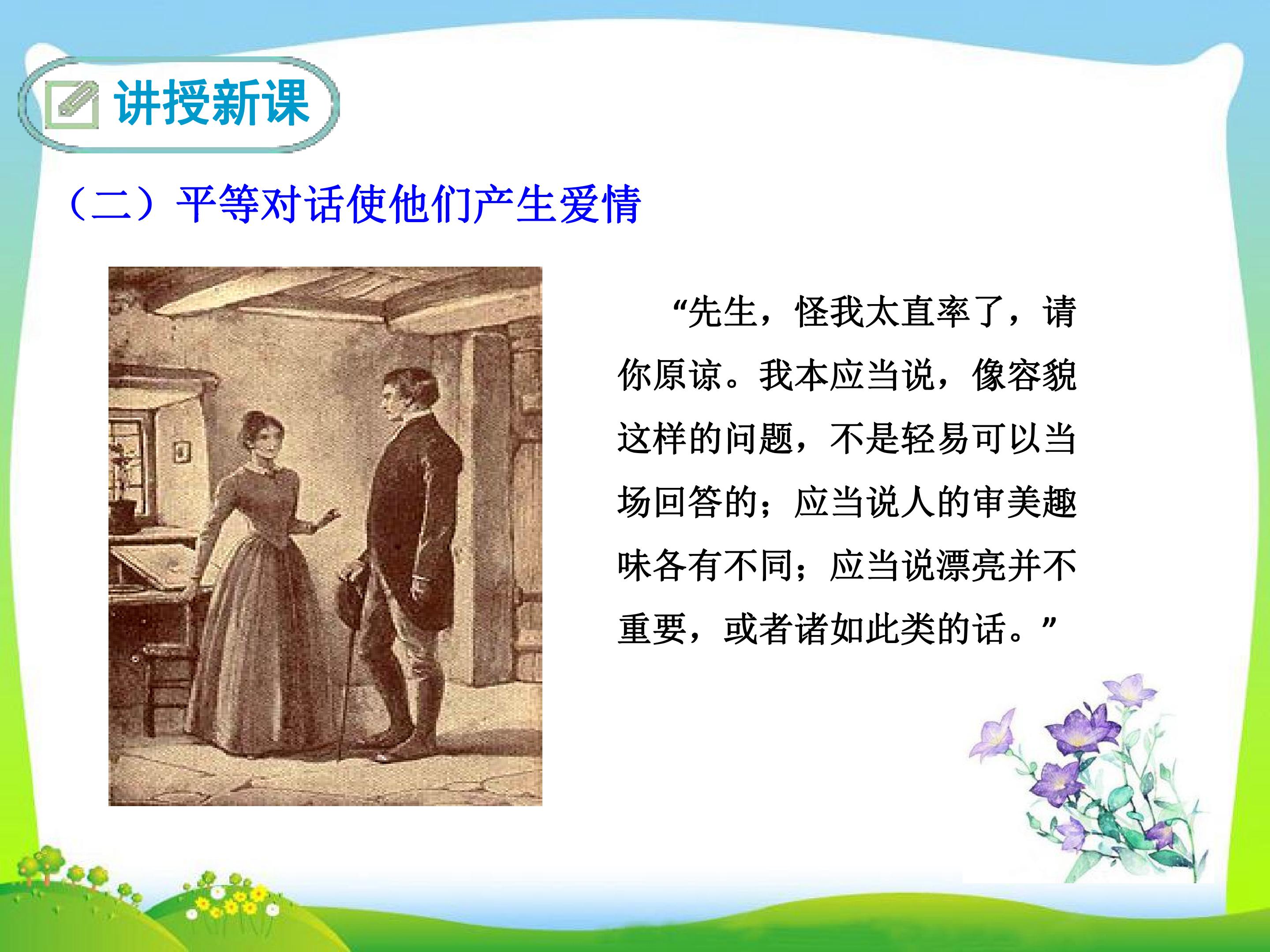 讲授新课

（二）平等对话使他们产生爱情

“先生，怪我太直率了，请你原谅。我本应当说，像容貌这样的问题，不是轻易可以当场回答的；应当说人的审美趣味各有不同；应当说漂亮并不重要，或者诸如此类的话。”